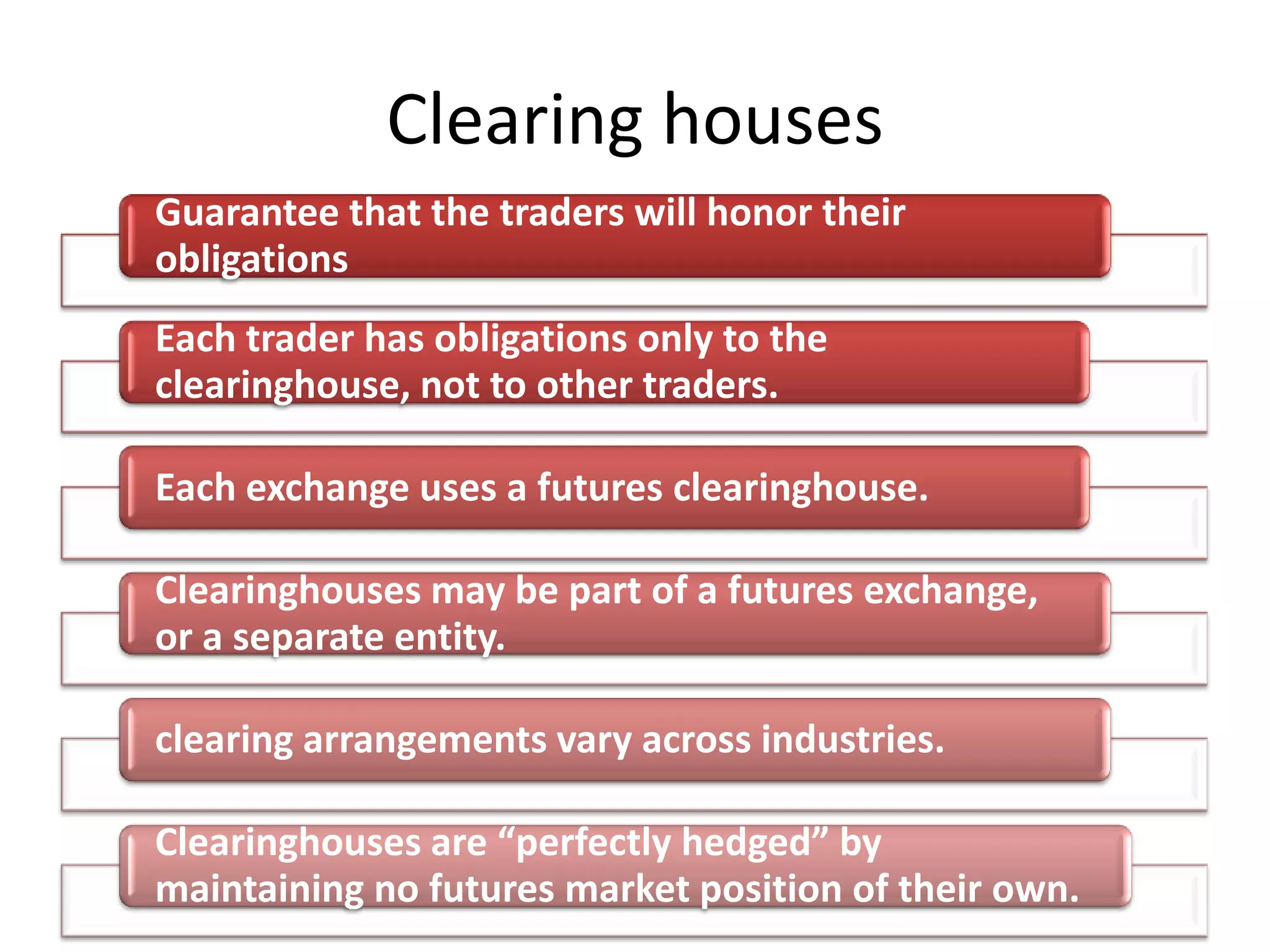 Clearing houses

Guarantee that the traders will honor their obligations

Each trader has obligations only to the clearinghouse, not to other traders.

Each exchange uses a futures clearinghouse.

Clearinghouses may be part of a futures exchange, or a separate entity.

clearing arrangements vary across industries.

Clearinghouses are “perfectly hedged” by maintaining no futures market position of their own.